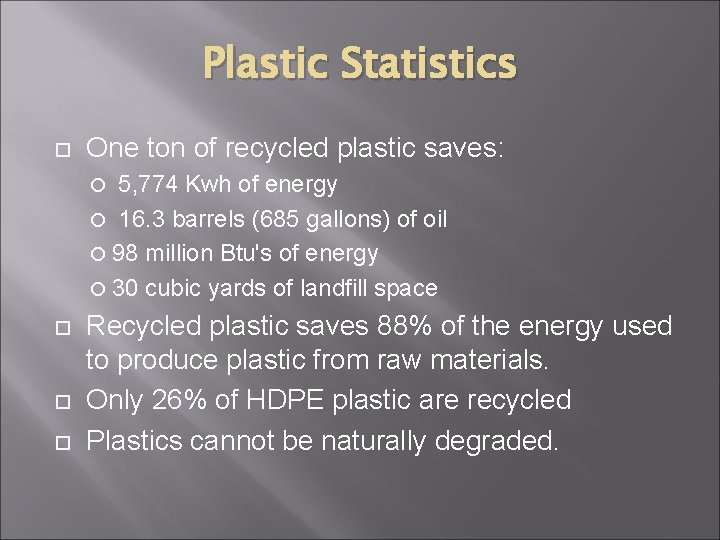 Plastic Statistics

One ton of recycled plastic saves:

5,774 Kwh of energy

16.3 barrels (685 gallons) of oil

98 million Btu's of energy

30 cubic yards of landfill space

Recycled plastic saves 88% of the energy used to produce plastic from raw materials.

Only 26% of HDPE plastic are recycled

Plastics cannot be naturally degraded.